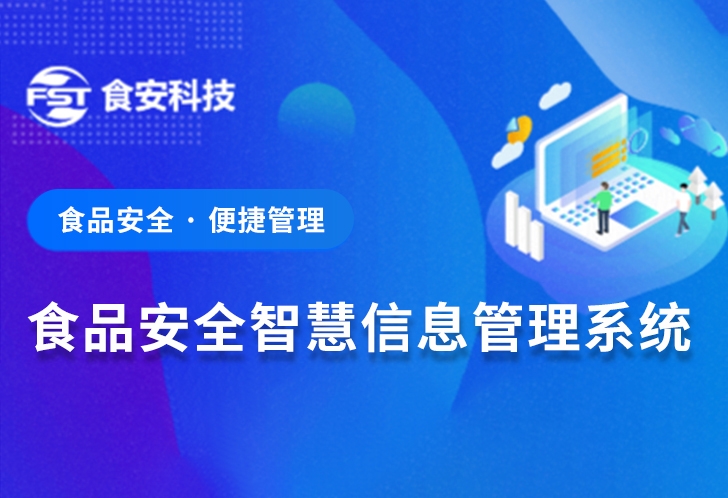 FST 食安科技

食品安全 · 便捷管理

食品安全智慧信息管理系统